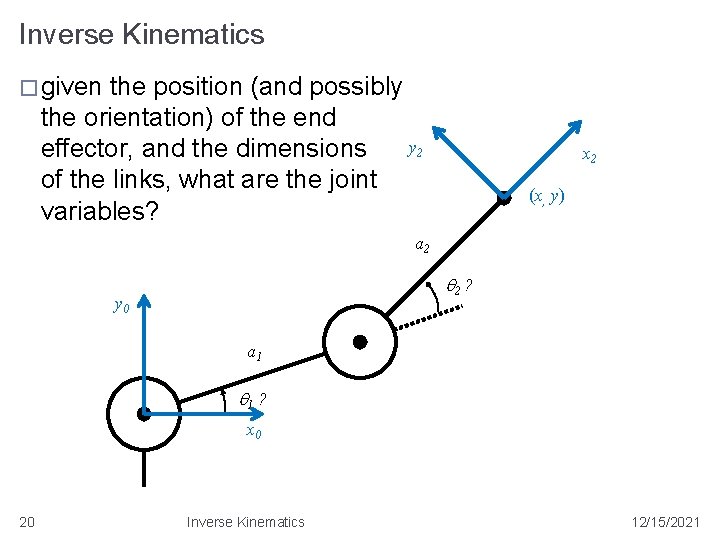 Inverse Kinematics

□ given the position (and possibly the orientation) of the end effector, and the dimensions of the links, what are the joint variables?

$y_2$

$x_2$

$(x, y)$

$a_2$

$\theta_2$ ?

$y_0$

$a_1$

$\theta_1$ ?

$x_0$

20

Inverse Kinematics

12/15/2021